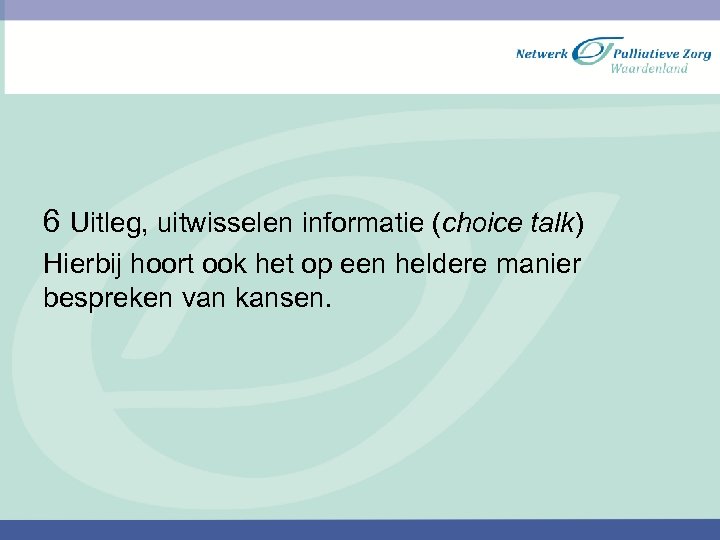 Netwerk Palliatieve Zorg
Waardenland

6 Uitleg, uitwisselen informatie (choice talk)
Hierbij hoort ook het op een heldere manier bespreken van kansen.